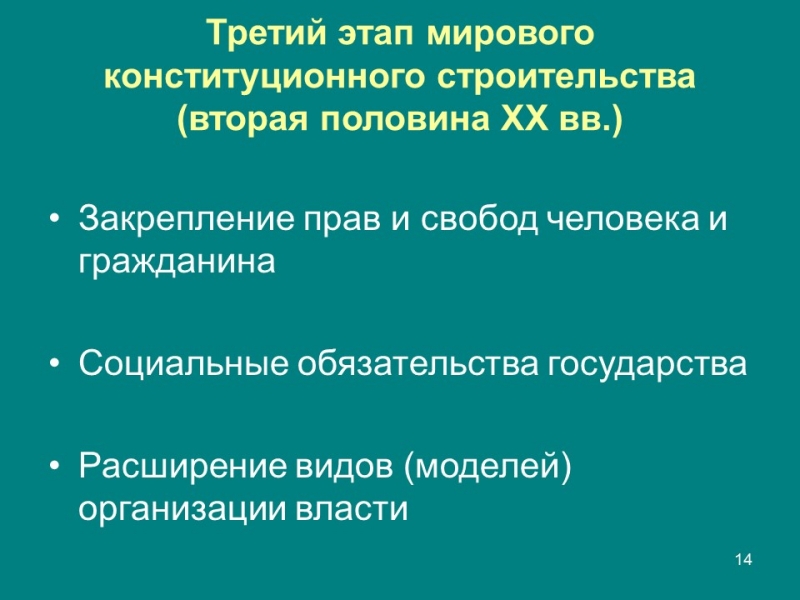 Третий этап мирового конституционного строительства (вторая половина XX вв.)

• Закрепление прав и свобод человека и гражданина

• Социальные обязательства государства

• Расширение видов (моделей) организации власти

14